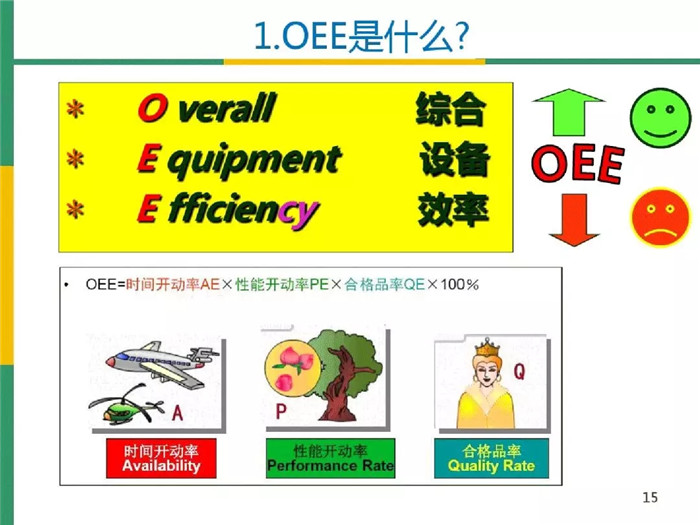 1.OEE是什么?

* O verall 综合
* E quipment 设备
* E fficiency 效率

OEE

• OEE=时间开动率AE×性能开动率PE×合格品率QE×100%

A

P

Q

时间开动率
Availability

性能开动率
Performance Rate

合格品率
Quality Rate

15